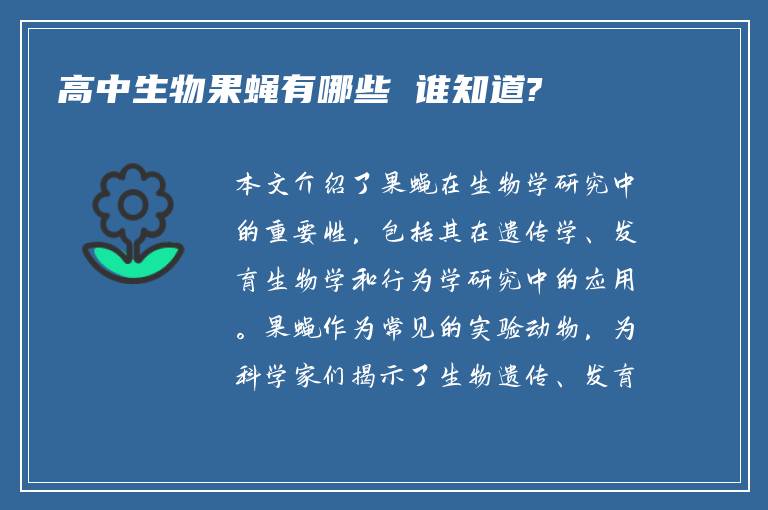 高中生物果蝇有哪些 谁知道?

本文介绍了果蝇在生物学研究中的重要性，包括其在遗传学、发育生物学和行为学研究中的应用。果蝇作为常见的实验动物，为科学家们揭示了生物遗传、发育